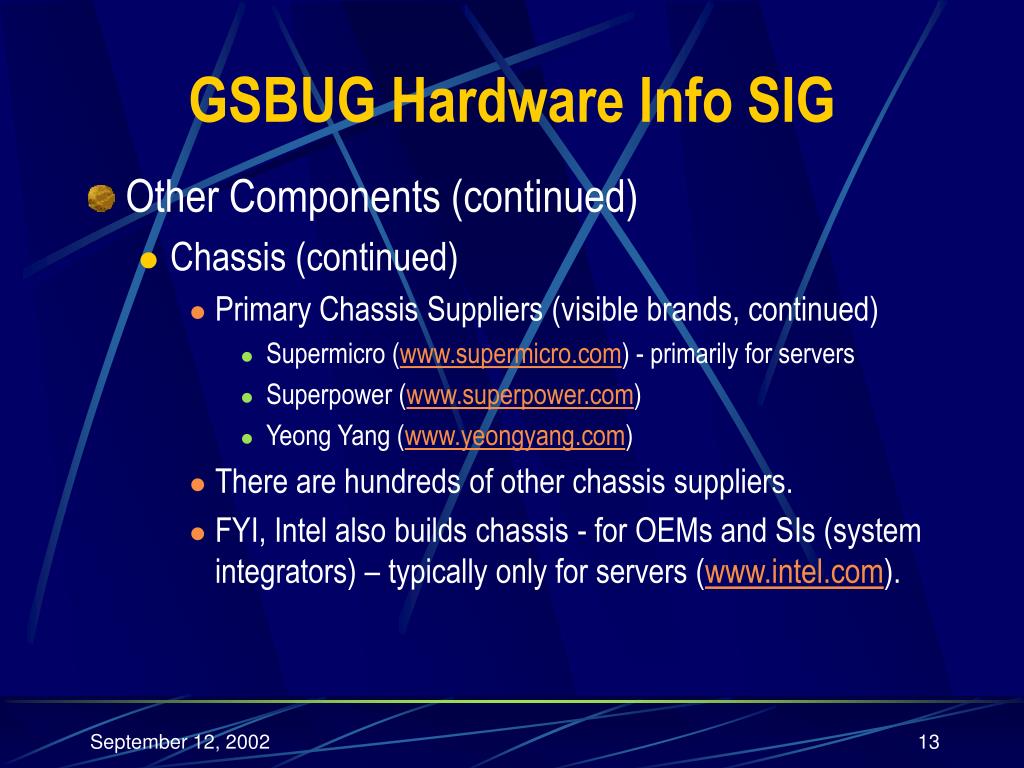 GSBUG Hardware Info SIG

Other Components (continued)

Chassis (continued)

Primary Chassis Suppliers (visible brands, continued)

Supermicro (www.supermicro.com) - primarily for servers

Superpower (www.superpower.com)

Yeong Yang (www.yeongyang.com)

There are hundreds of other chassis suppliers.

FYI, Intel also builds chassis - for OEMs and SIs (system integrators) – typically only for servers (www.intel.com).

September 12, 2002

13